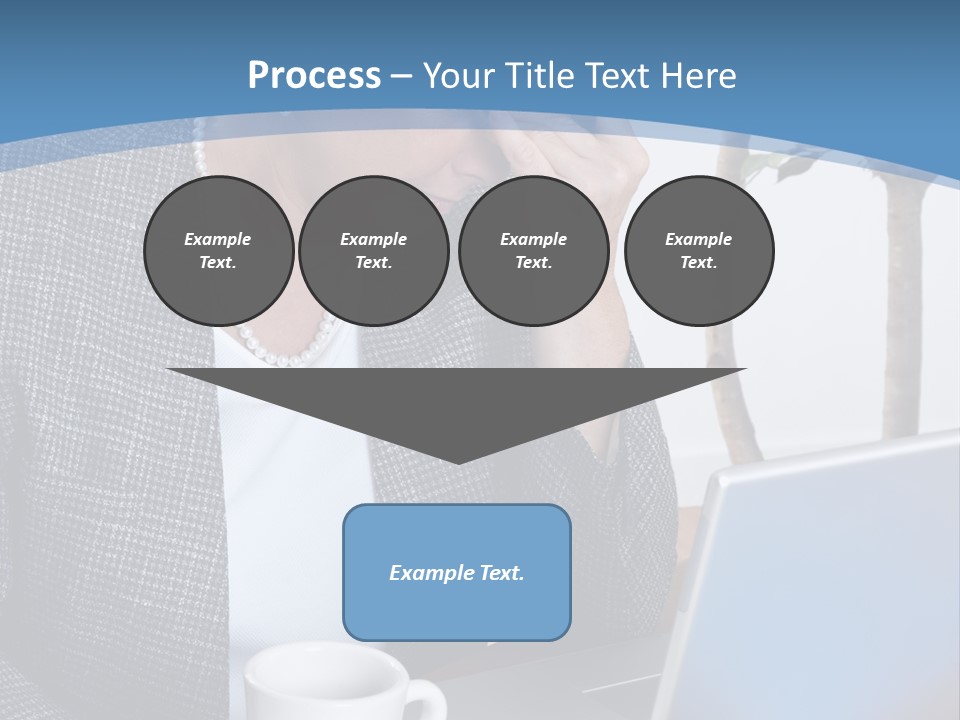 Process – Your Title Text Here

Example Text.

Example Text.

Example Text.

Example Text.

Example Text.